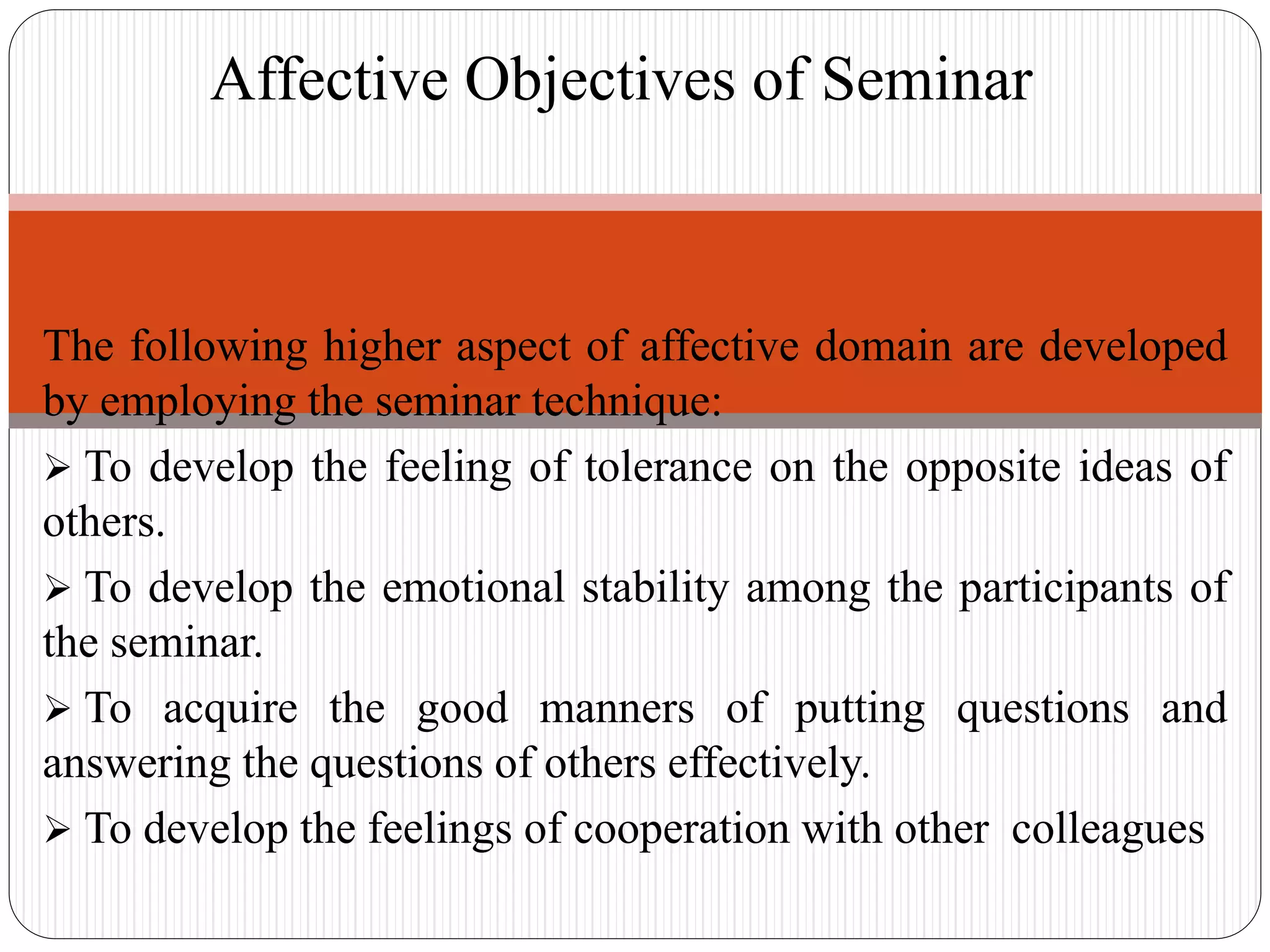 Affective Objectives of Seminar

The following higher aspect of affective domain are developed by employing the seminar technique:

➢ To develop the feeling of tolerance on the opposite ideas of others.

➢ To develop the emotional stability among the participants of the seminar.

➢ To acquire the good manners of putting questions and answering the questions of others effectively.

➢ To develop the feelings of cooperation with other colleagues